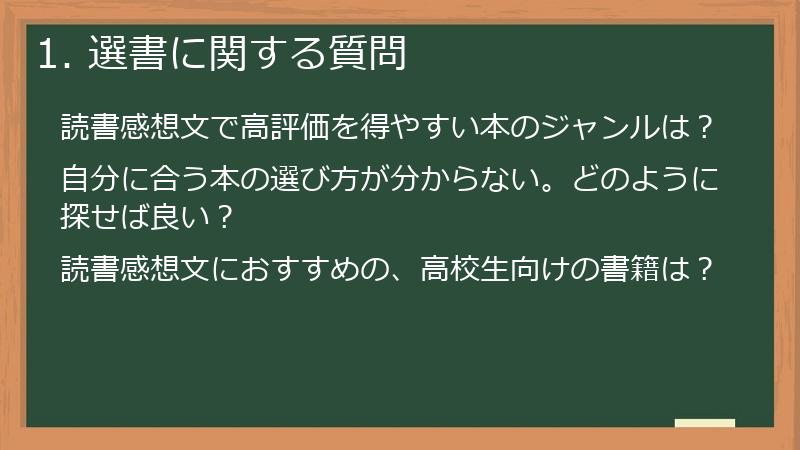 1. 選書に関する質問

読書感想文で高評価を得やすい本のジャンルは？

自分に合う本の選び方が分からない。どのように探せば良い？

読書感想文におすすめの、高校生向けの書籍は？